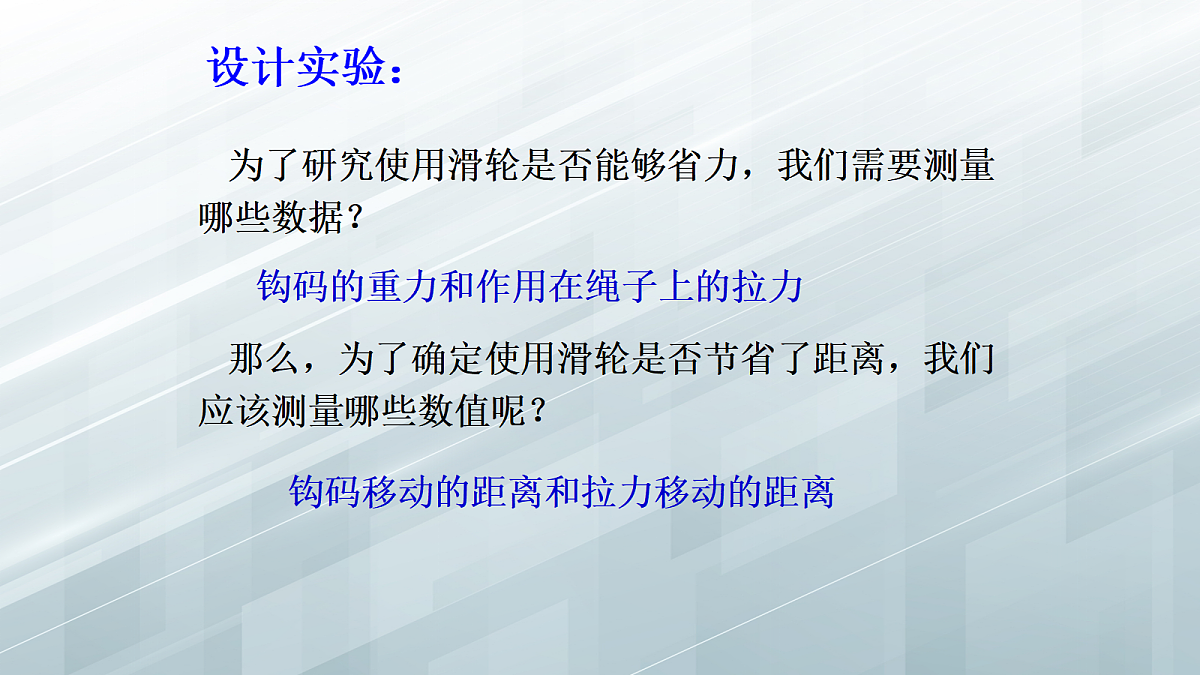 设计实验：

为了研究使用滑轮是否能够省力，我们需要测量哪些数据？

钩码的重力和作用在绳子上的拉力

那么，为了确定使用滑轮是否节省了距离，我们应该测量哪些数值呢？

钩码移动的距离和拉力移动的距离